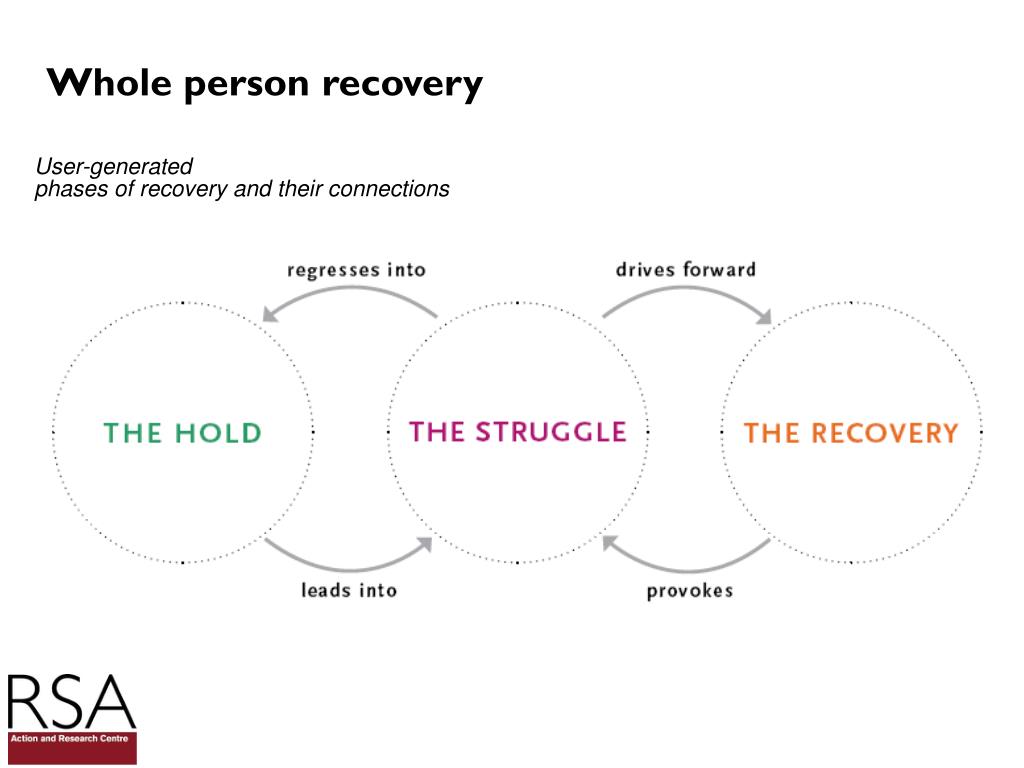 Whole person recovery

User-generated
phases of recovery and their connections

regresses into

drives forward

THE HOLD

THE STRUGGLE

THE RECOVERY

leads into

provokes

RSA
Action and Research Centre